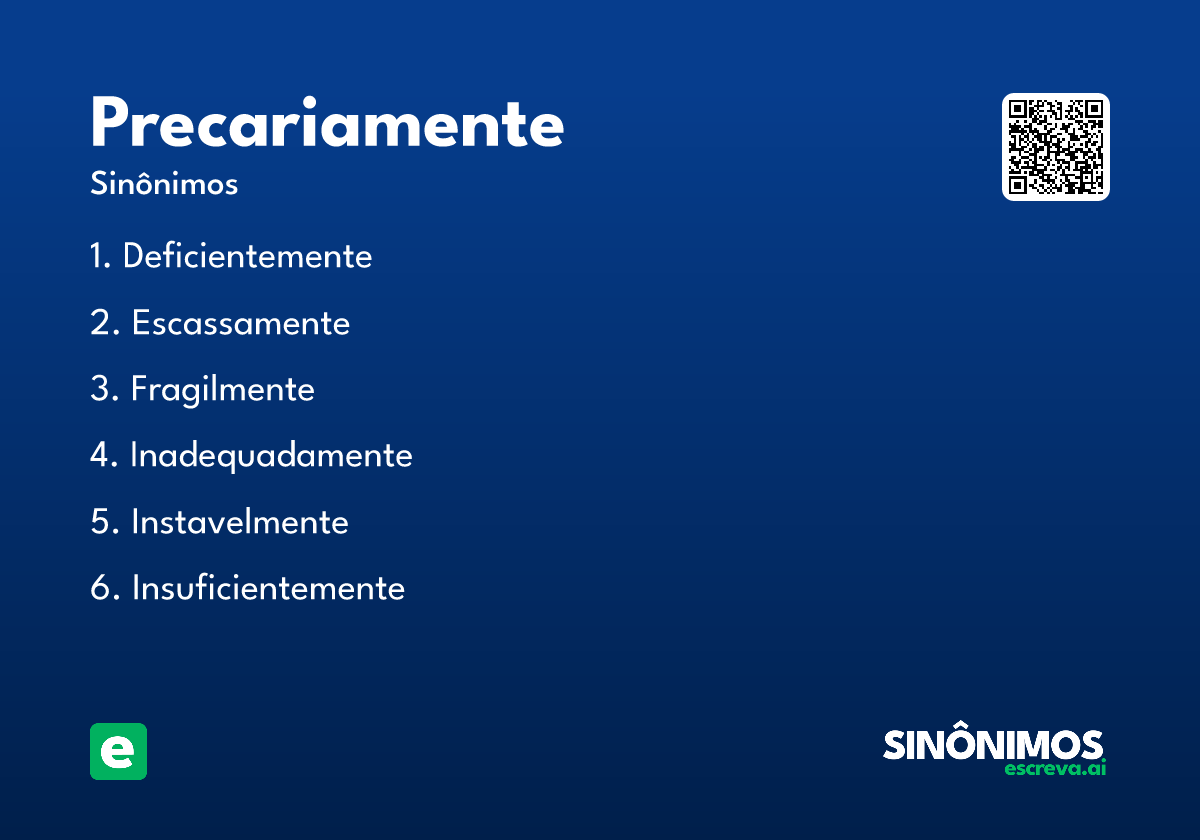 Precariamente
Sinônimos

1. Deficientemente
2. Escassamente
3. Fragilmente
4. Inadequadamente
5. Instavelmente
6. Insuficientemente

e

SINÔNIMOS
escreva.ai